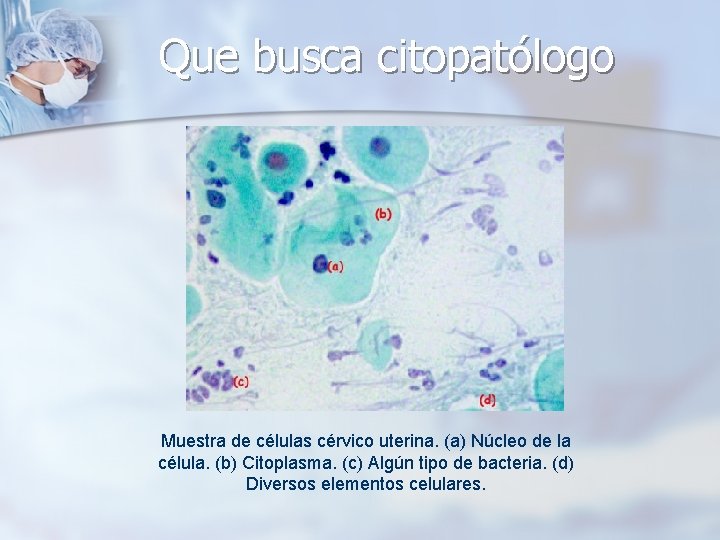 Que busca citopatólogo

(b)

(a)

(c)

(d)

Muestra de células cérvico uterina. (a) Núcleo de la célula. (b) Citoplasma. (c) Algún tipo de bacteria. (d) Diversos elementos celulares.